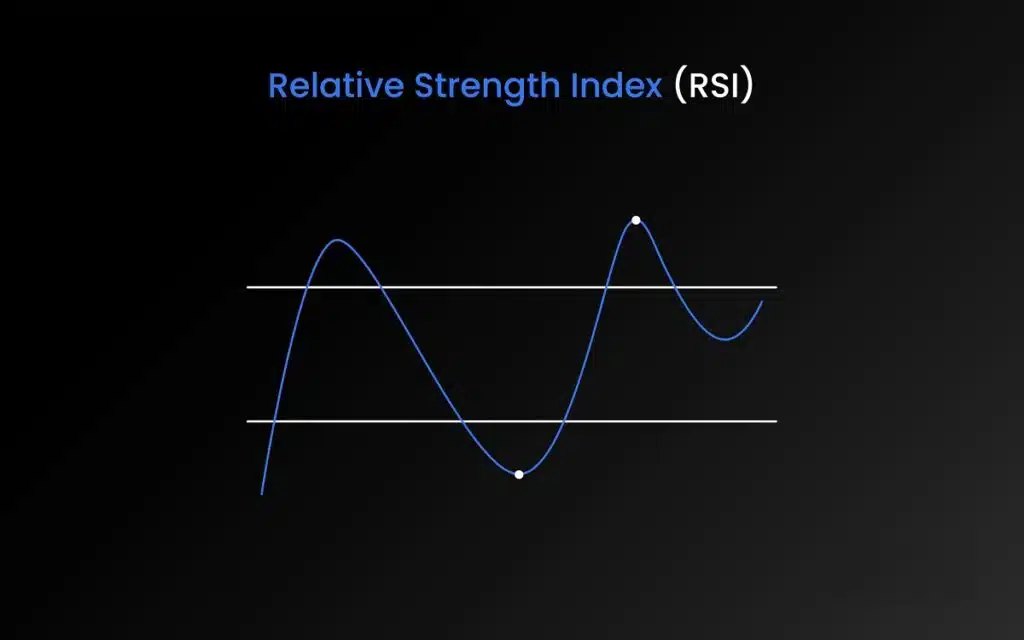 Relative Strength Index (RSI)